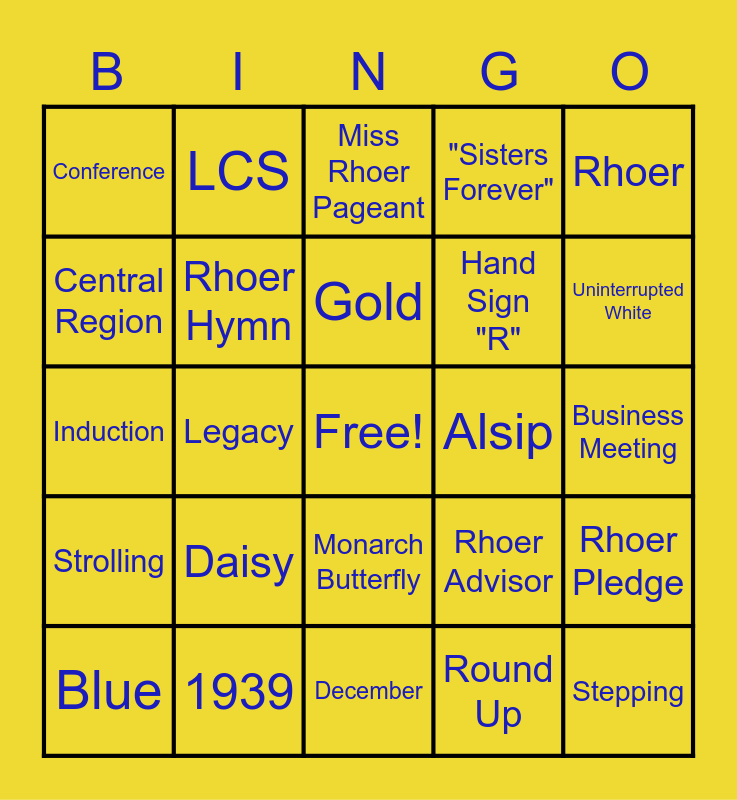 | B | I | N | G | O |
|---|---|---|---|---|
| Conference | LCS | Miss Rhoer Pageant | "Sisters Forever" | Rhoer |
| Central Region | Rhoer Hymn | Gold | Hand Sign "R" | Uninterrupted White |
| Induction | Legacy | Free! | Alsip | Business Meeting |
| Strolling | Daisy | Monarch Butterfly | Rhoer Advisor | Rhoer Pledge |
| Blue | 1939 | December | Round Up | Stepping |